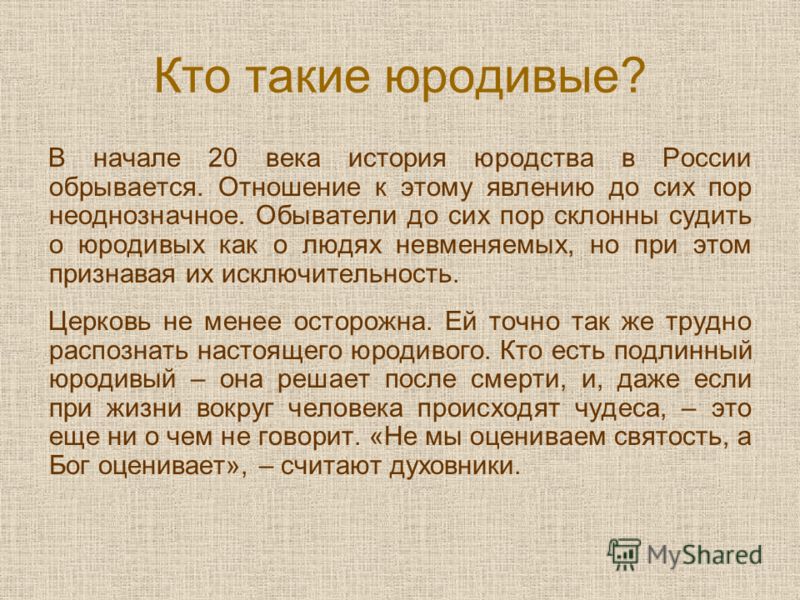 Кто такие юродивые?

В начале 20 века история юродства в России обрывается. Отношение к этому явлению до сих пор неоднозначное. Обыватели до сих пор склонны судить о юродивых как о людях невменяемых, но при этом признавая их исключительность.

Церковь не менее осторожна. Ей точно так же трудно распознать настоящего юродивого. Кто есть подлинный юродивый – она решает после смерти, и, даже если при жизни вокруг человека происходят чудеса, – это еще ни о чем не говорит. «Не мы оцениваем святость, а Бог оценивает», – считают духовники.

MyShared